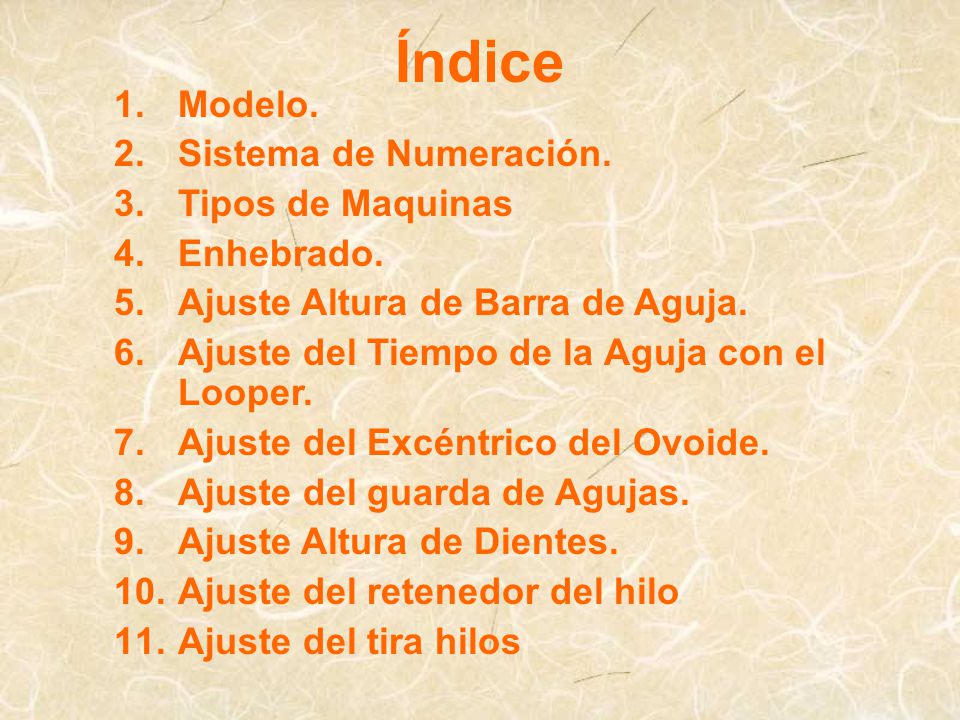 Índice

1. Modelo.
2. Sistema de Numeración.
3. Tipos de Maquinas
4. Enhebrado.
5. Ajuste Altura de Barra de Aguja.
6. Ajuste del Tiempo de la Aguja con el Looper.
7. Ajuste del Excéntrico del Ovoide.
8. Ajuste del guarda de Agujas.
9. Ajuste Altura de Dientes.
10. Ajuste del retenedor del hilo
11. Ajuste del tira hilos